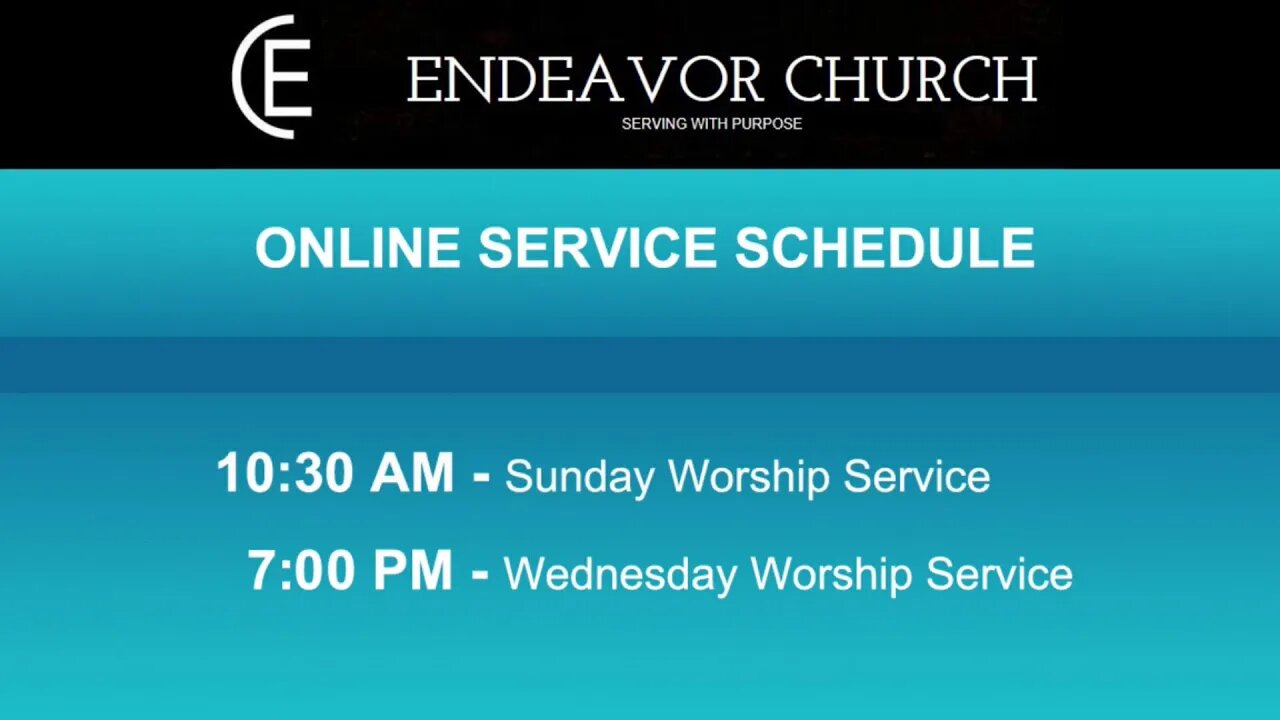 CE

ENDEAVOR CHURCH
SERVING WITH PURPOSE

ONLINE SERVICE SCHEDULE

10:30 AM - Sunday Worship Service

7:00 PM - Wednesday Worship Service